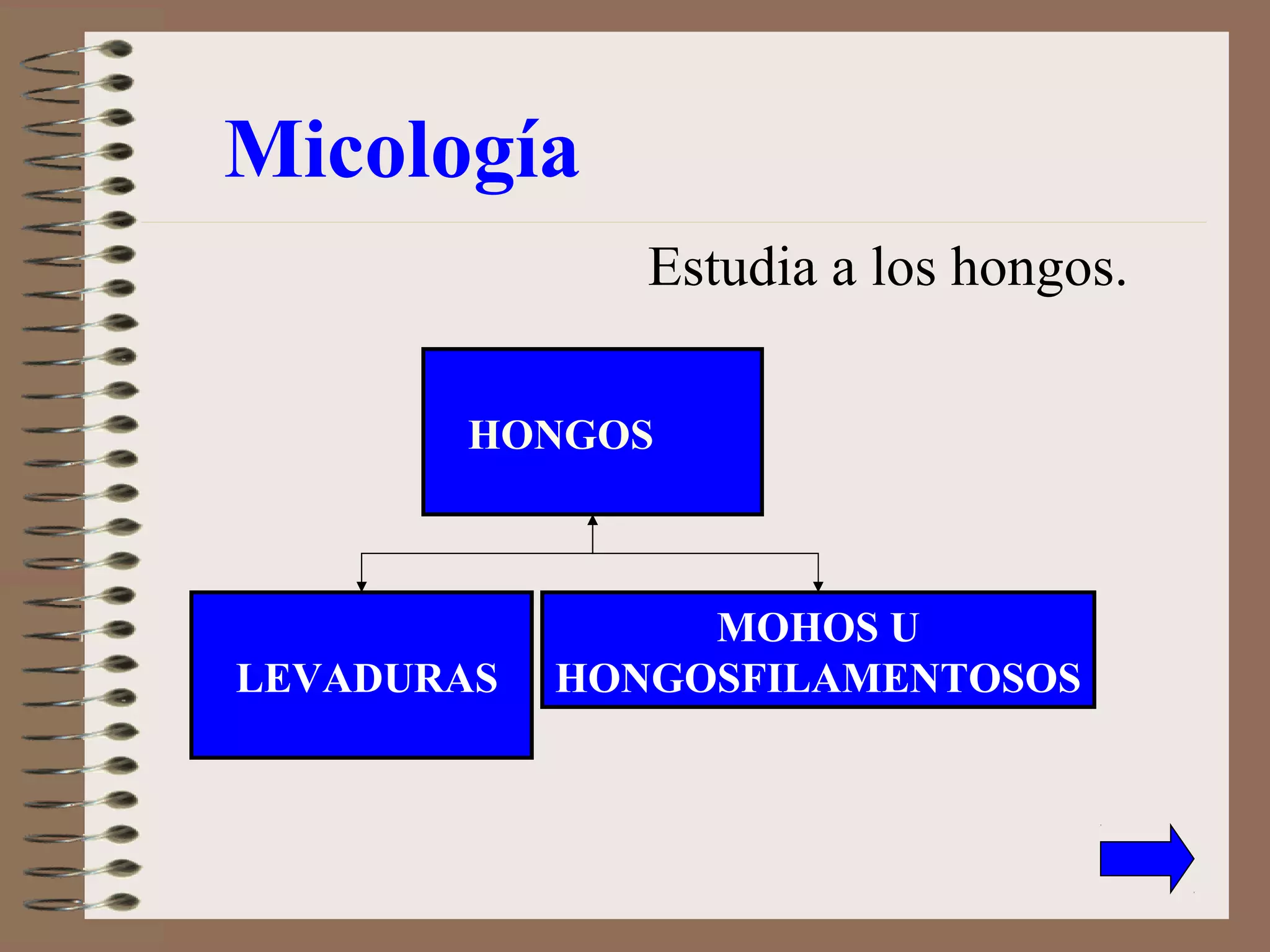 Micología

Estudia a los hongos.

HONGOS

LEVADURAS

MOHOS U HONGOSFILAMENTOSOS